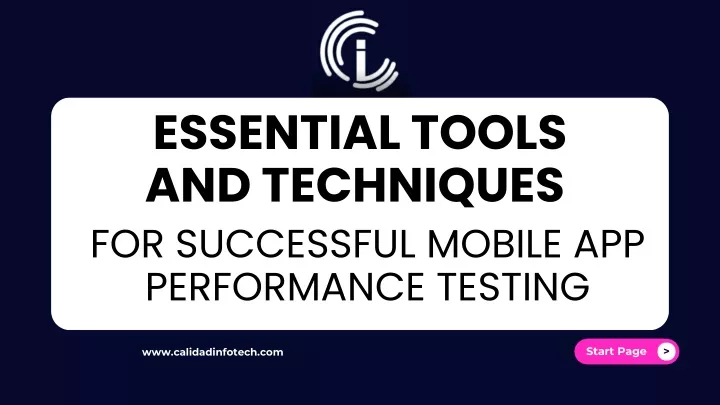 ESSENTIAL TOOLS AND TECHNIQUES

FOR SUCCESSFUL MOBILE APP PERFORMANCE TESTING

www.calidadinfotech.com

Start Page >